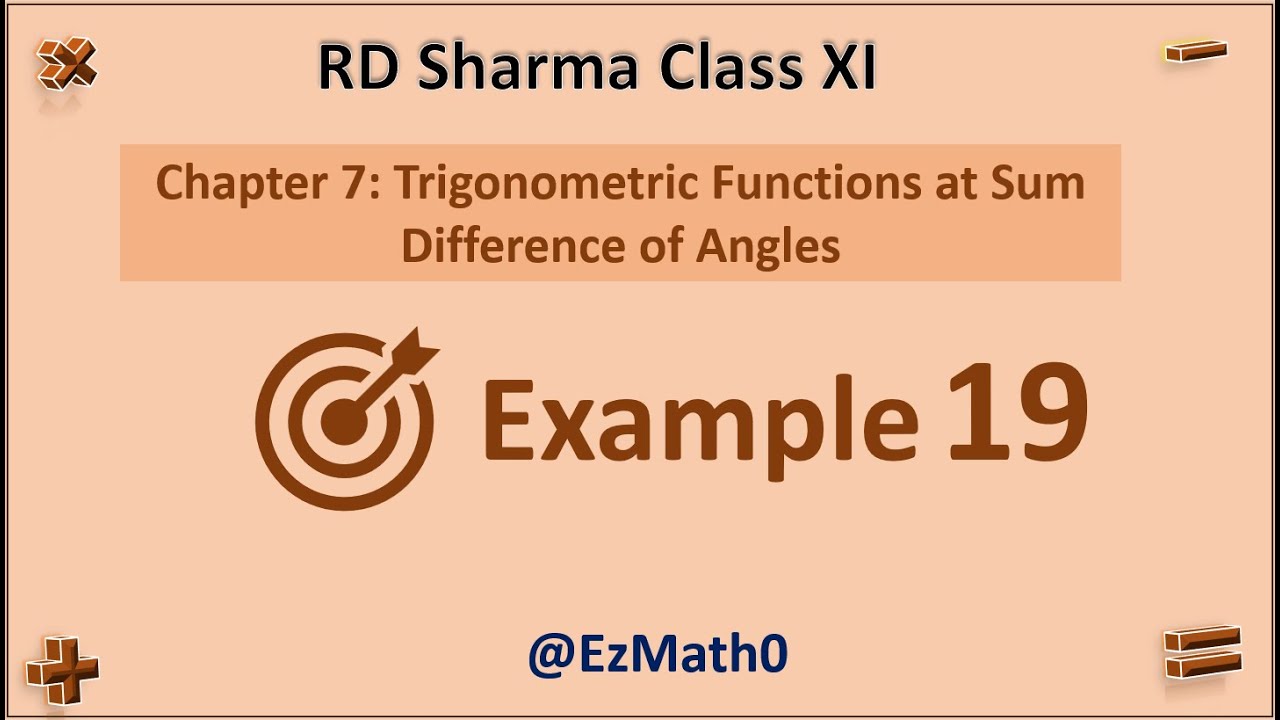 RD Sharma Class XI

Chapter 7: Trigonometric Functions at Sum Difference of Angles

Example 19

@EzMath0